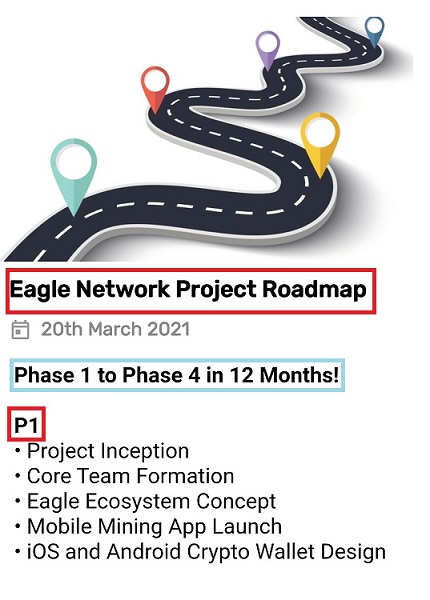 Eagle Network Project Roadmap

20th March 2021

Phase 1 to Phase 4 in 12 Months!

P1

• Project Inception
• Core Team Formation
• Eagle Ecosystem Concept
• Mobile Mining App Launch
• iOS and Android Crypto Wallet Design